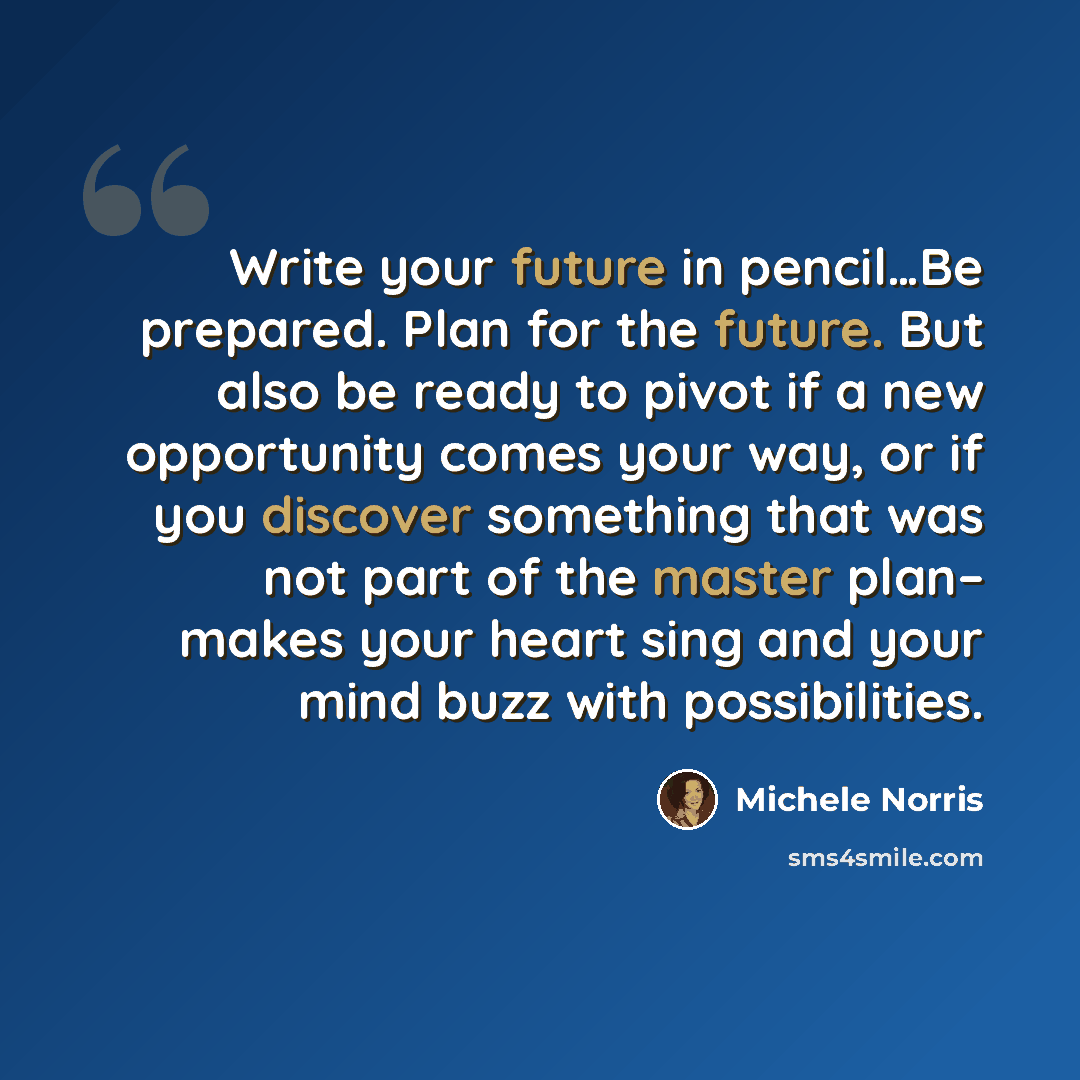 Write your future in pencil…Be prepared. Plan for the future. But also be ready to pivot if a new opportunity comes your way, or if you discover something that was not part of the master plan-makes your heart sing and your mind buzz with possibilities.

Michele Norris

sms4smile.com